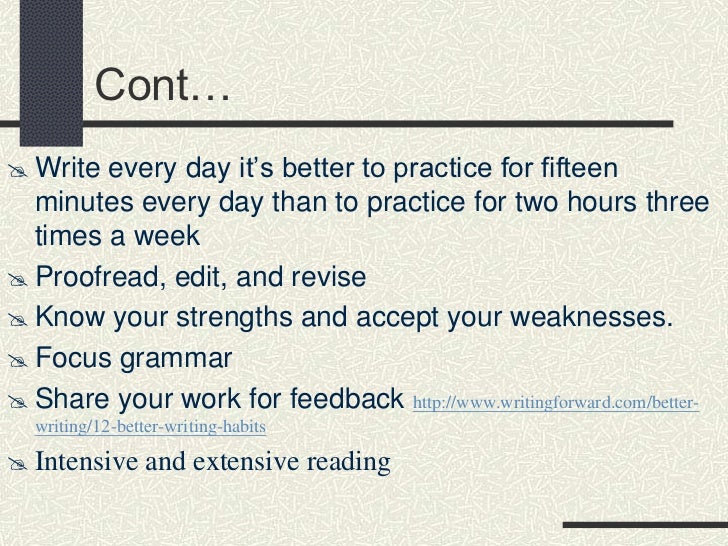 Cont…

Write every day it’s better to practice for fifteen minutes every day than to practice for two hours three times a week

Proofread, edit, and revise

Know your strengths and accept your weaknesses.

Focus grammar

Share your work for feedback http://www.writingforward.com/better-writing/12-better-writing-habits

Intensive and extensive reading